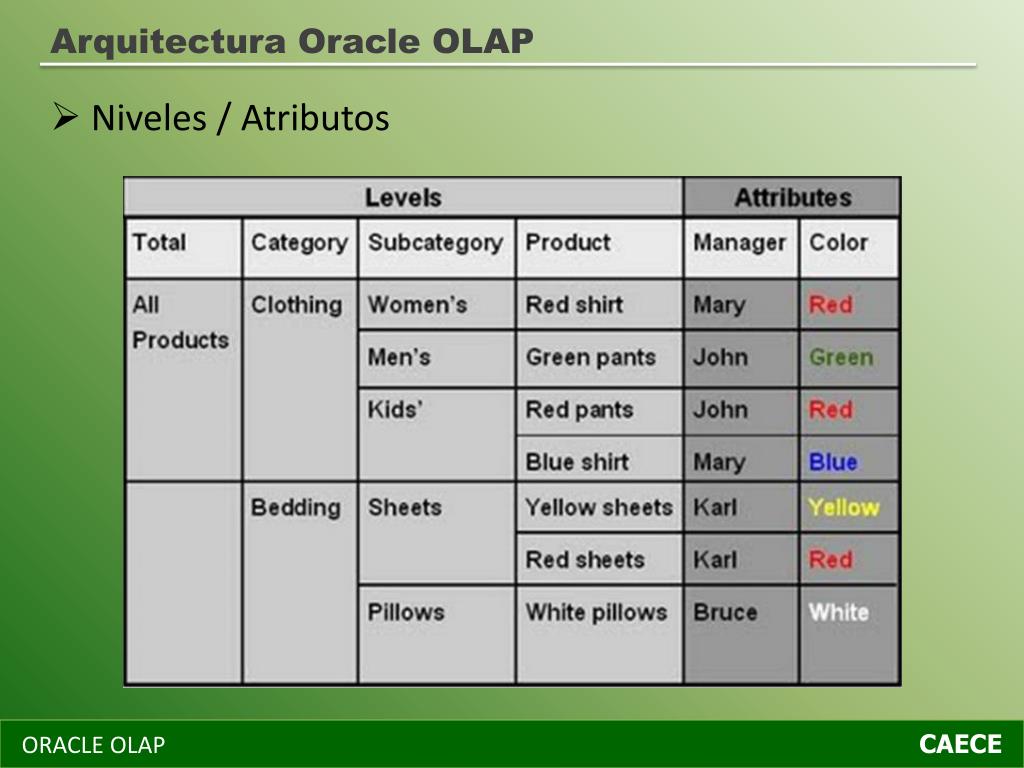 Arquitectura Oracle OLAP

➢ Niveles / Atributos

| Levels | | | | Attributes | |
|---|---|---|---|---|---|
| Total | Category | Subcategory | Product | Manager | Color |
| All Products | Clothing | Women's | Red shirt | Mary | Red |
| | | Men's | Green pants | John | Green |
| | | Kids' | Red pants | John | Red |
| | | | Blue shirt | Mary | Blue |
| | Bedding | Sheets | Yellow sheets | Karl | Yellow |
| | | | Red sheets | Karl | Red |
| | | Pillows | White pillows | Bruce | White |

ORACLE OLAP

CAECE